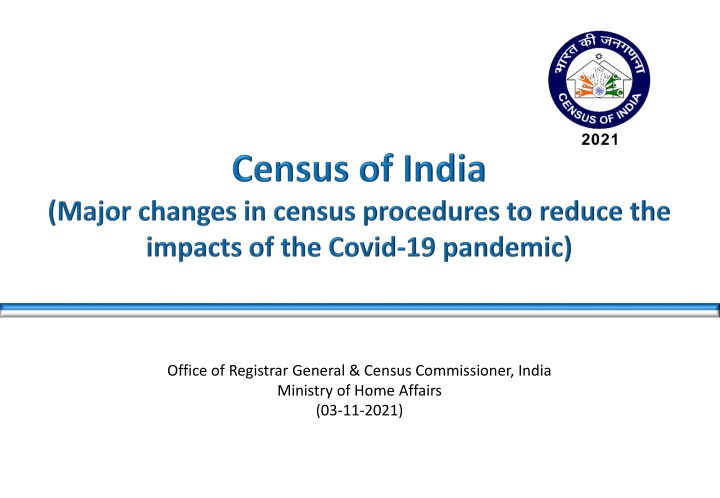 भारत की जनगणना
CENSUS OF INDIA
2021

Census of India
(Major changes in census procedures to reduce the impacts of the Covid-19 pandemic)

Office of Registrar General & Census Commissioner, India
Ministry of Home Affairs
(03-11-2021)